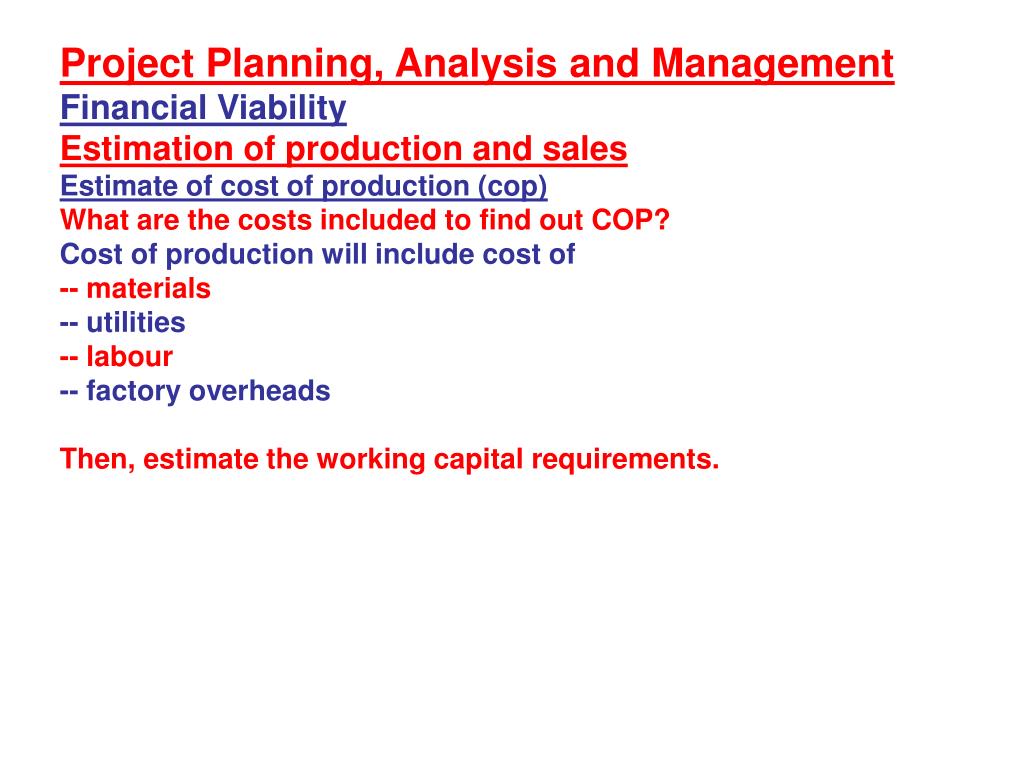 Project Planning, Analysis and Management
Financial Viability
Estimation of production and sales
Estimate of cost of production (cop)
What are the costs included to find out COP?
Cost of production will include cost of
-- materials
-- utilities
-- labour
-- factory overheads

Then, estimate the working capital requirements.